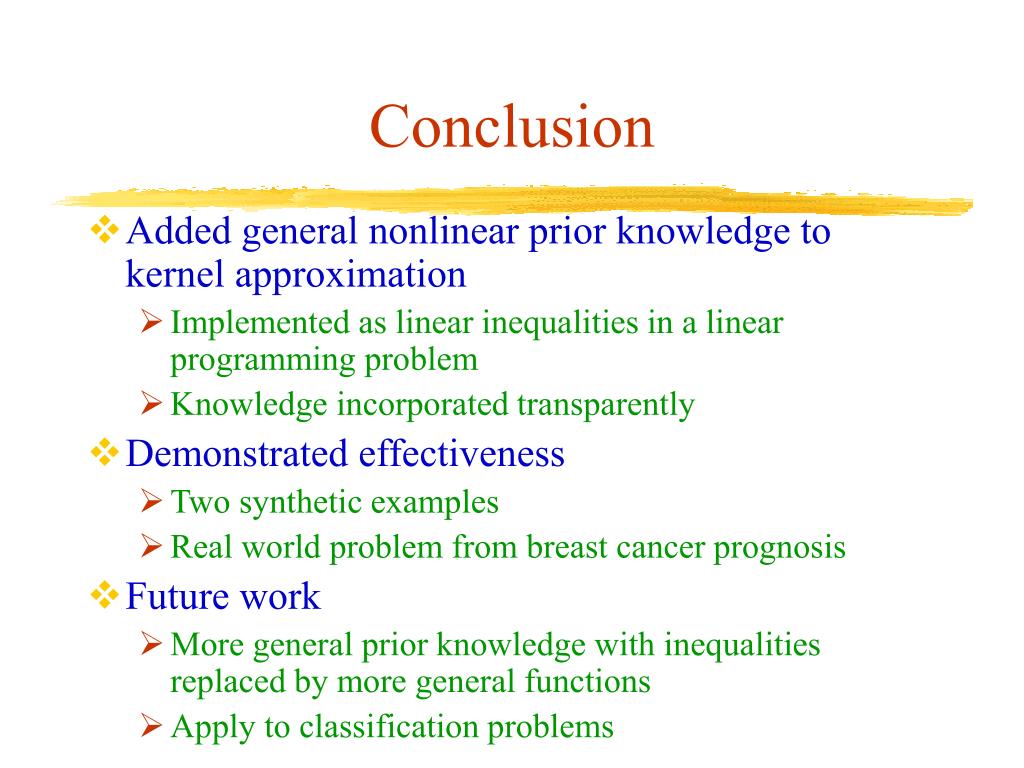 Conclusion

❖ Added general nonlinear prior knowledge to kernel approximation

➢ Implemented as linear inequalities in a linear programming problem

➢ Knowledge incorporated transparently

❖ Demonstrated effectiveness

➢ Two synthetic examples

➢ Real world problem from breast cancer prognosis

❖ Future work

➢ More general prior knowledge with inequalities replaced by more general functions

➢ Apply to classification problems